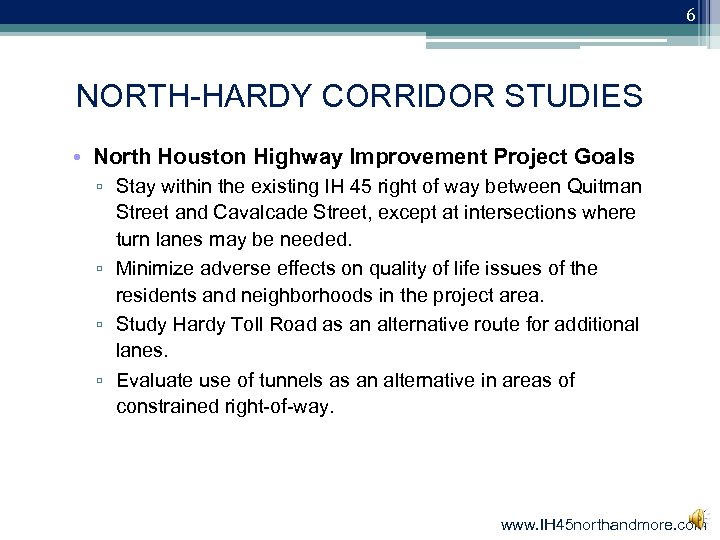 6

NORTH-HARDY CORRIDOR STUDIES

• North Houston Highway Improvement Project Goals

▫ Stay within the existing IH 45 right of way between Quitman Street and Cavalcade Street, except at intersections where turn lanes may be needed.

▫ Minimize adverse effects on quality of life issues of the residents and neighborhoods in the project area.

▫ Study Hardy Toll Road as an alternative route for additional lanes.

▫ Evaluate use of tunnels as an alternative in areas of constrained right-of-way.

www.IH45northandmore.com